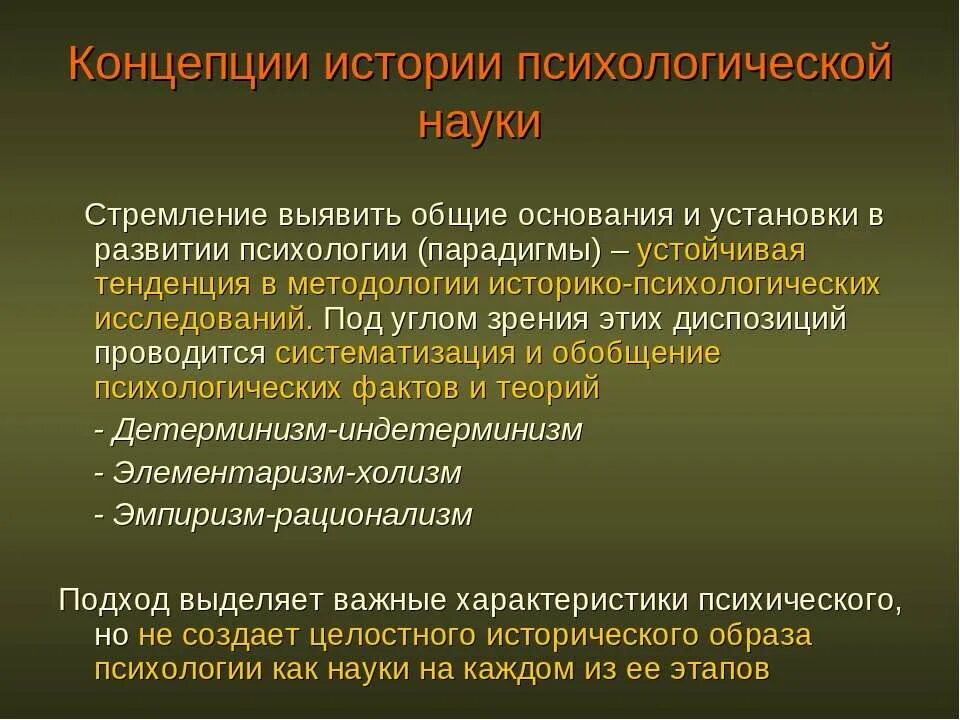 Концепции истории психологической науки

Стремление выявить общие основания и установки в развитии психологии (парадигмы) – устойчивая тенденция в методологии историко-психологических исследований. Под углом зрения этих диспозиций проводится систематизация и обобщение психологических фактов и теорий

- Детерминизм-индетерминизм

- Элементаризм-холизм

- Эмпиризм-рационализм

Подход выделяет важные характеристики психического, но не создает целостного исторического образа психологии как науки на каждом из ее этапов